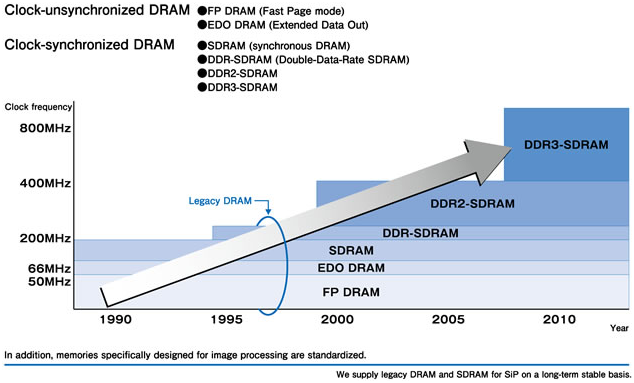 Clock-unsynchronized DRAM ●FP DRAM (Fast Page mode)
●EDO DRAM (Extended Data Out)

Clock-synchronized DRAM ●SDRAM (synchronous DRAM)
●DDR-SDRAM (Double-Data-Rate SDRAM)
●DDR2-SDRAM
●DDR3-SDRAM

Clock frequency

800MHz

400MHz

200MHz

66MHz

50MHz

Legacy DRAM

DDR3-SDRAM

DDR2-SDRAM

DDR-SDRAM

SDRAM

EDO DRAM

FP DRAM

1990

1995

2000

2005

2010

Year

In addition, memories specifically designed for image processing are standardized.

We supply legacy DRAM and SDRAM for SiP on a long-term stable basis.